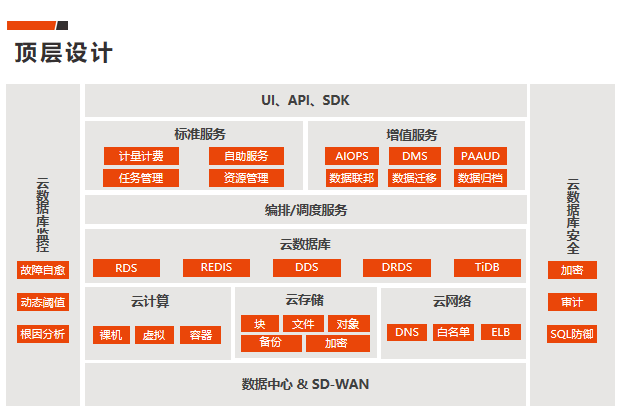 顶层设计

云数据库监控

故障自愈

动态阈值

根因分析

UI、API、SDK

标准服务

计量计费

自助服务

任务管理

资源管理

增值服务

AIOPS

DMS

PAAUD

数据联邦

数据迁移

数据归档

编排/调度服务

云数据库

RDS

REDIS

DDS

DRDS

TiDB

云计算

裸机

虚拟

容器

云存储

块

文件

对象

备份

加密

云网络

DNS

白名单

ELB

数据中心 & SD-WAN

云数据库安全

加密

审计

SQL防御